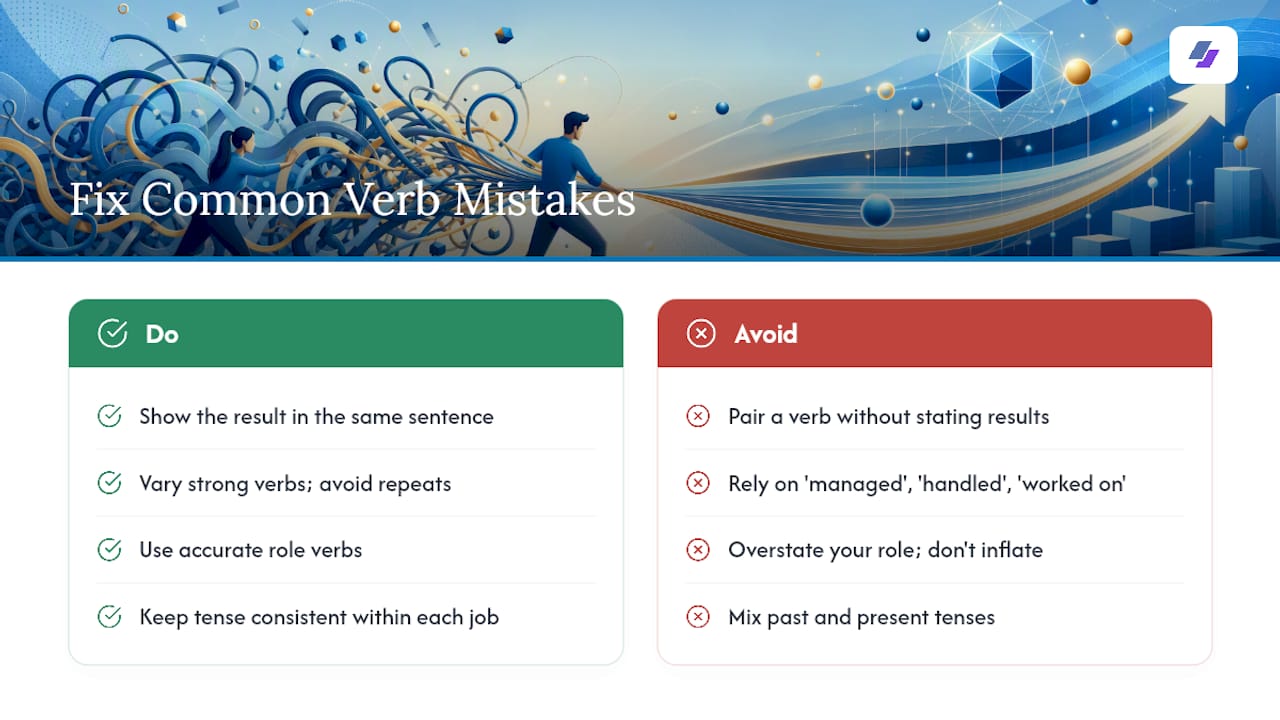 Fix Common Verb Mistakes

Do

Show the result in the same sentence

Vary strong verbs; avoid repeats

Use accurate role verbs

Keep tense consistent within each job

Avoid

Pair a verb without stating results

Rely on 'managed', 'handled', 'worked on'

Overstate your role; don't inflate

Mix past and present tenses